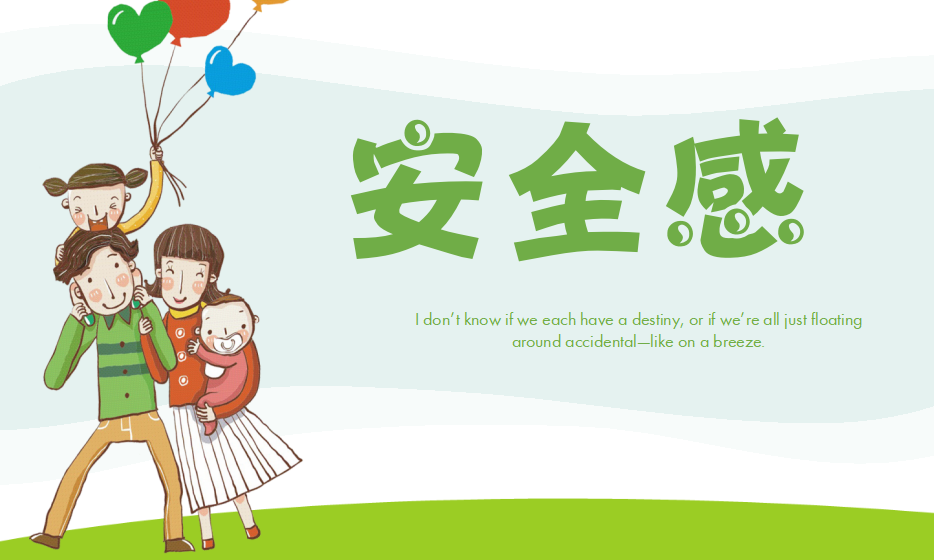 安全感

I don't know if we each have a destiny, or if we're all just floating around accidental—like on a breeze.